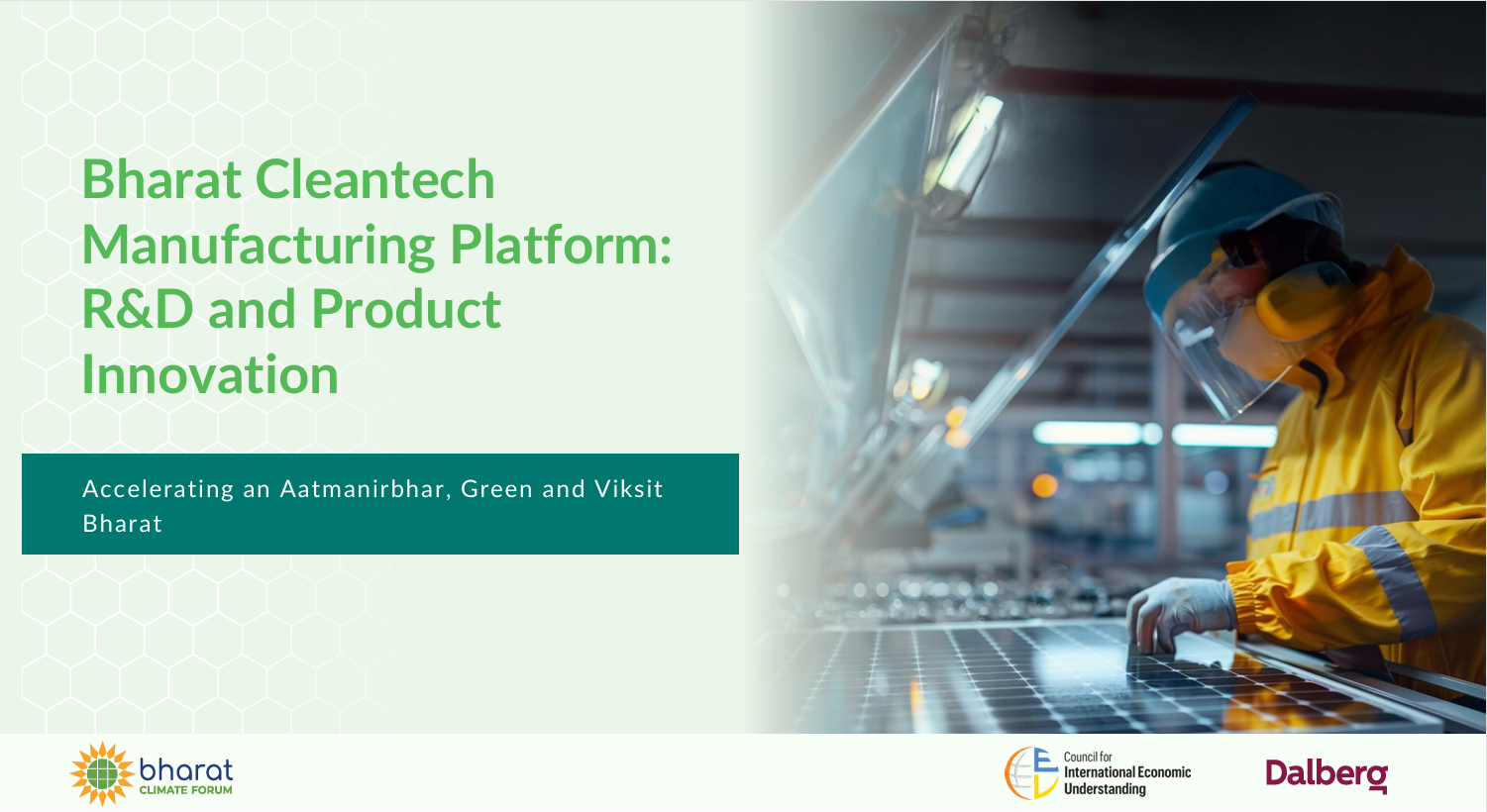 Bharat Cleantech Manufacturing Platform: R&D and Product Innovation

Accelerating an Aatmanirbhar, Green and Viksit Bharat

bharat CLIMATE FORUM

Council for International Economic Understanding

Dalberg